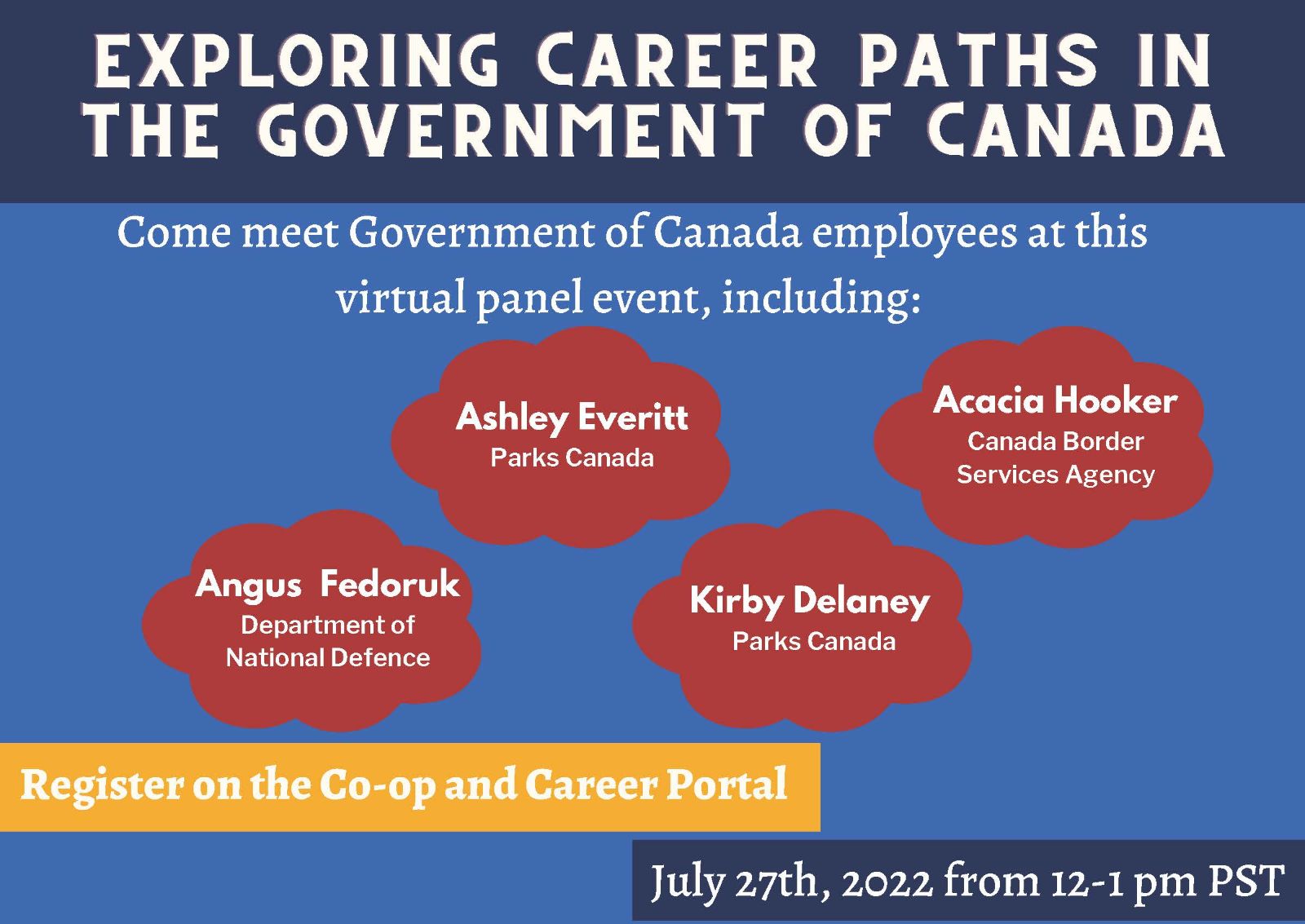 EXPLORING CAREER PATHS IN THE GOVERNMENT OF CANADA

Come meet Government of Canada employees at this virtual panel event, including:

Ashley Everitt
Parks Canada

Acacia Hooker
Canada Border Services Agency

Angus Fedoruk
Department of National Defence

Kirby Delaney
Parks Canada

Register on the Co-op and Career Portal

July 27th, 2022 from 12-1 pm PST